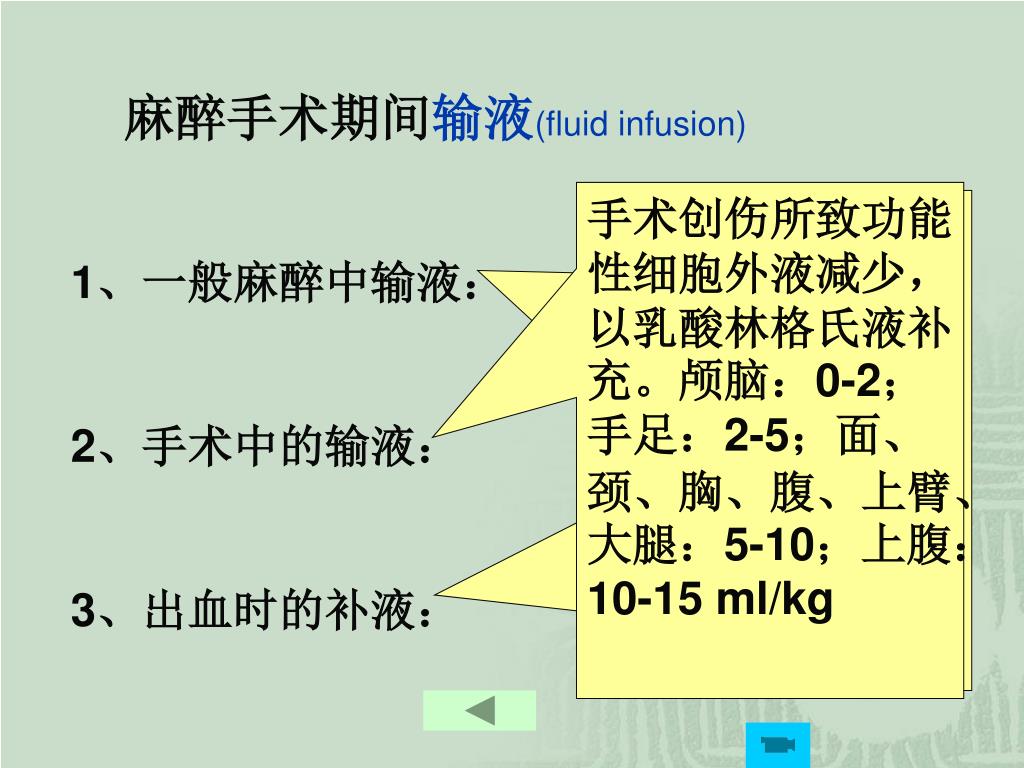 麻醉手术期间输液(fluid infusion)

1、一般麻醉中输液：

2、手术中的输液：

3、出血时的补液：

手术创伤所致功能性细胞外液减少，以乳酸林格氏液补充。颅脑：0-2；手足：2-5；面、颈、胸、腹、上臂、大腿：5-10；上腹：10-15 ml/kg